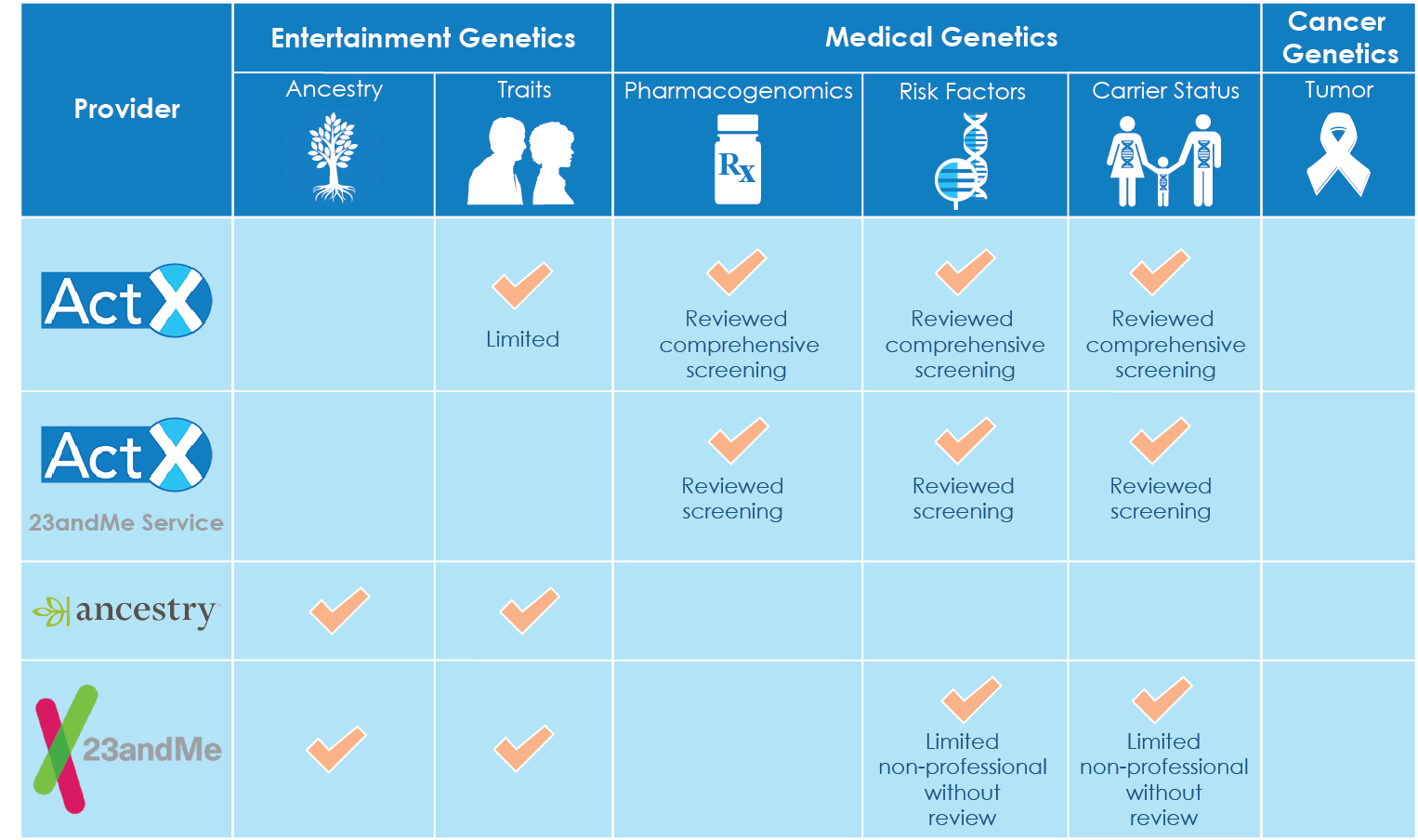 | Provider | Entertainment Genetics: Ancestry | Entertainment Genetics: Traits | Medical Genetics: Pharmacogenomics | Medical Genetics: Risk Factors | Medical Genetics: Carrier Status | Cancer Genetics: Tumor |
|---|---|---|---|---|---|---|
| ActX | | ✓ Limited | ✓ Reviewed comprehensive screening | ✓ Reviewed comprehensive screening | ✓ Reviewed comprehensive screening | |
| ActX 23andMe Service | | | ✓ Reviewed screening | ✓ Reviewed screening | ✓ Reviewed screening | |
| ancestry | ✓ | ✓ | | | | |
| 23andMe | ✓ | ✓ | | ✓ Limited non-professional without review | ✓ Limited non-professional without review | |

Rx